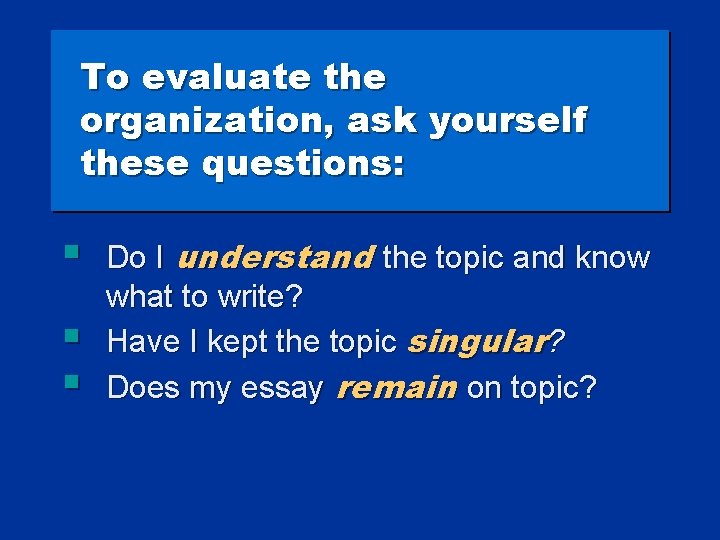 To evaluate the organization, ask yourself these questions:

- Do I understand the topic and know what to write?
- Have I kept the topic singular?
- Does my essay remain on topic?